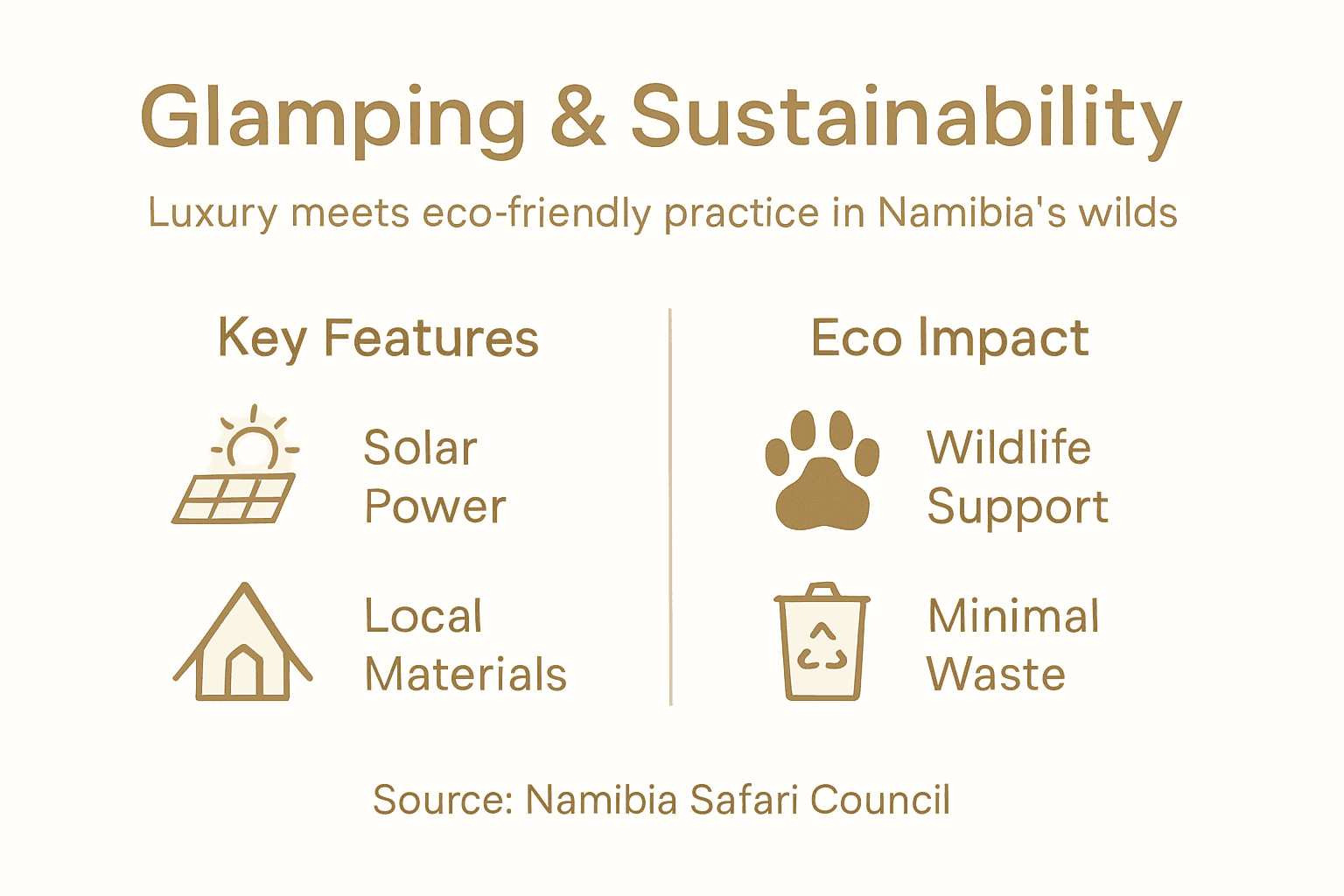 Glamping & Sustainability

Luxury meets eco-friendly practice in Namibia's wilds

Key Features

Solar Power

Local Materials

Eco Impact

Wildlife Support

Minimal Waste

Source: Namibia Safari Council